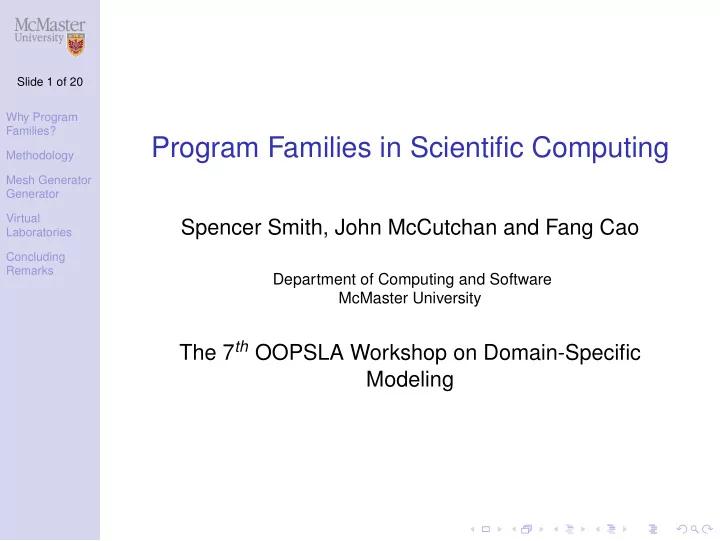 McMaster University

Slide 1 of 20

Why Program Families?

Methodology

Mesh Generator Generator

Virtual Laboratories

Concluding Remarks

Program Families in Scientific Computing

Spencer Smith, John McCutchan and Fang Cao

Department of Computing and Software
McMaster University

The $7^{th}$ OOPSLA Workshop on Domain-Specific Modeling